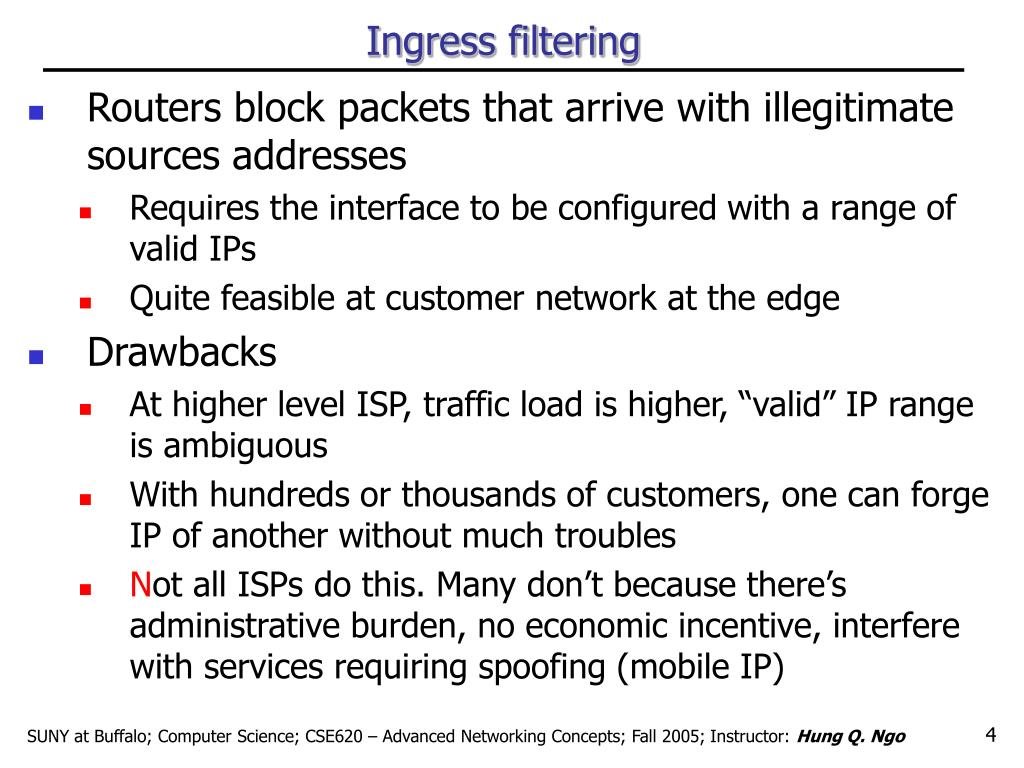 Ingress filtering

Routers block packets that arrive with illegitimate sources addresses

Requires the interface to be configured with a range of valid IPs

Quite feasible at customer network at the edge

Drawbacks

At higher level ISP, traffic load is higher, “valid” IP range is ambiguous

With hundreds or thousands of customers, one can forge IP of another without much troubles

Not all ISPs do this. Many don’t because there’s administrative burden, no economic incentive, interfere with services requiring spoofing (mobile IP)

SUNY at Buffalo; Computer Science; CSE620 – Advanced Networking Concepts; Fall 2005; Instructor: Hung Q. Ngo

4